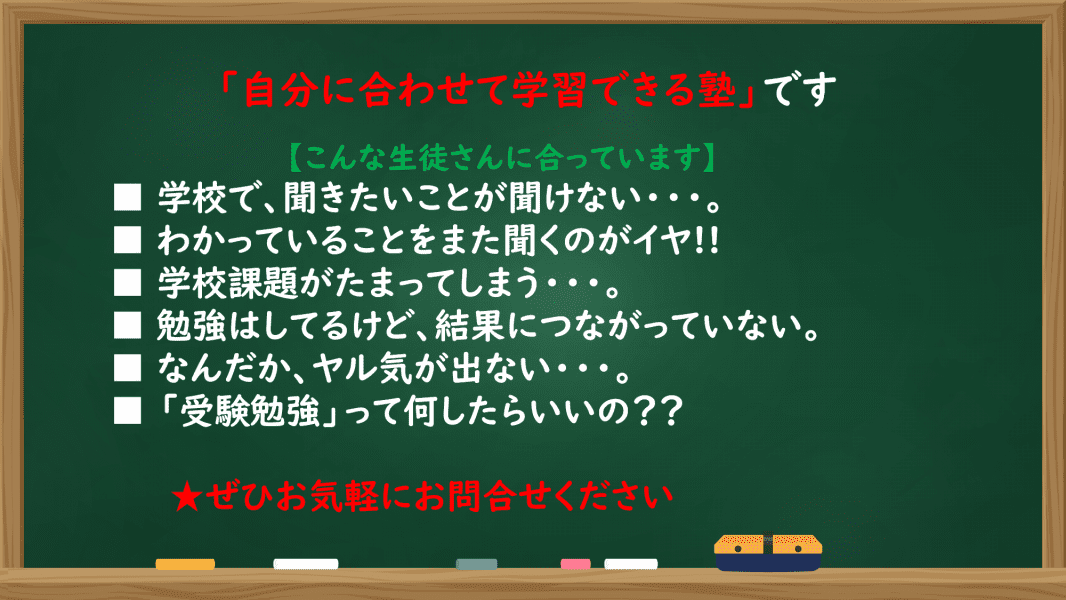 「自分に合わせて学習できる塾」です

【こんな生徒さんに合っています】
■ 学校で、聞きたいことが聞けない・・・。
■ わかっていることをまた聞くのがイヤ!!
■ 学校課題がたまってしまう・・・。
■ 勉強はしてるけど、結果につながっていない。
■ なんだか、ヤル気が出ない・・・。
■ 「受験勉強」って何したらいいの??

★ぜひお気軽にお問合せください